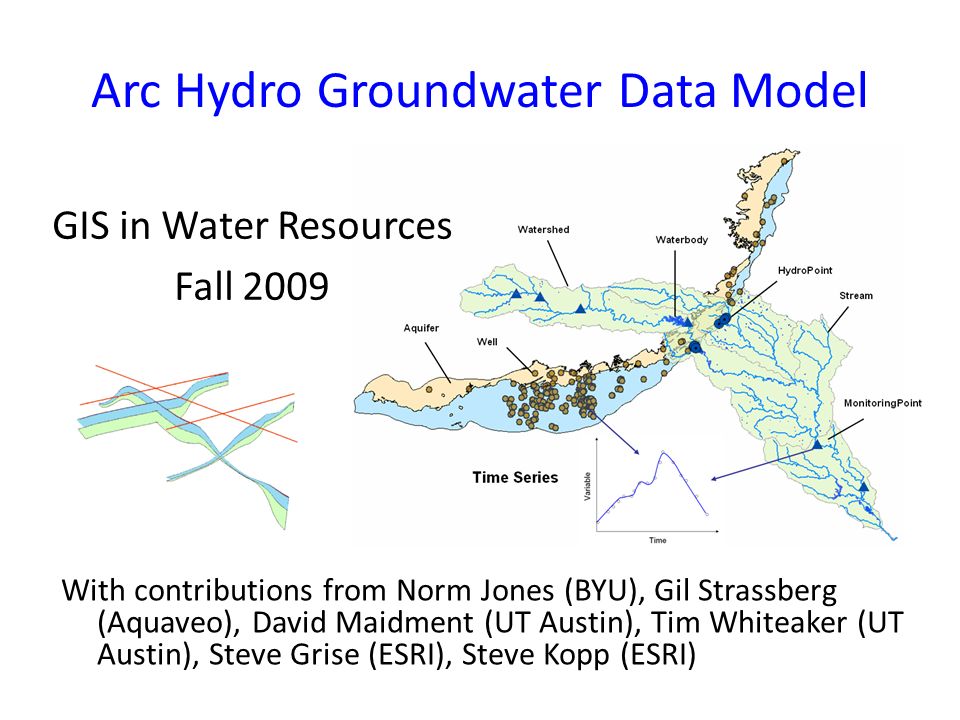 Arc Hydro Groundwater Data Model

GIS in Water Resources
Fall 2009

Watershed
Waterbody
HydroPoint
Stream
Aquifer
Well
MonitoringPoint
Time Series
Variable
Time

With contributions from Norm Jones (BYU), Gil Strassberg (Aquaveo), David Maidment (UT Austin), Tim Whiteaker (UT Austin), Steve Grise (ESRI), Steve Kopp (ESRI)